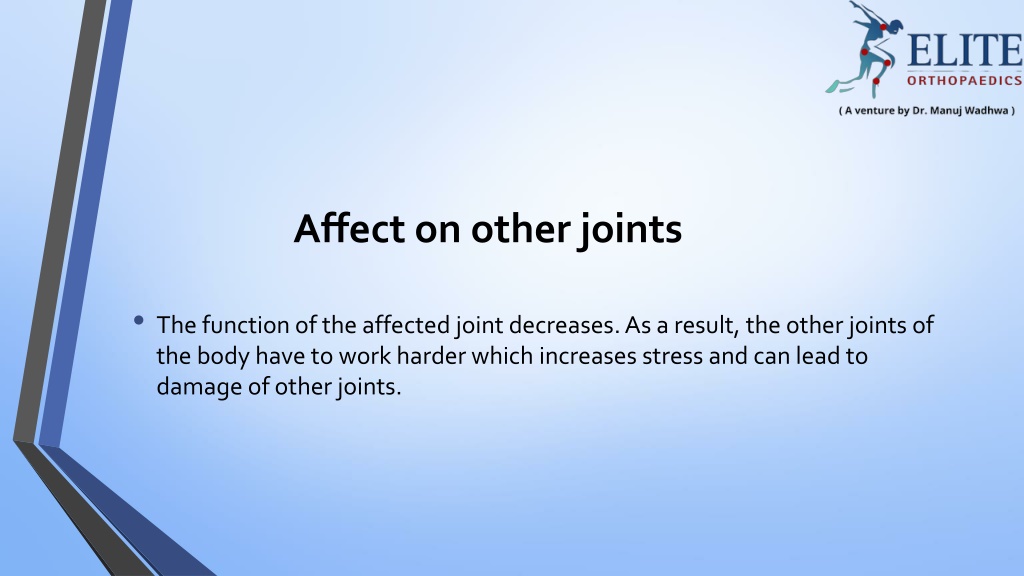 ELITE
ORTHOPAEDICS
( A venture by Dr. Manuj Wadhwa )

Affect on other joints

• The function of the affected joint decreases. As a result, the other joints of the body have to work harder which increases stress and can lead to damage of other joints.